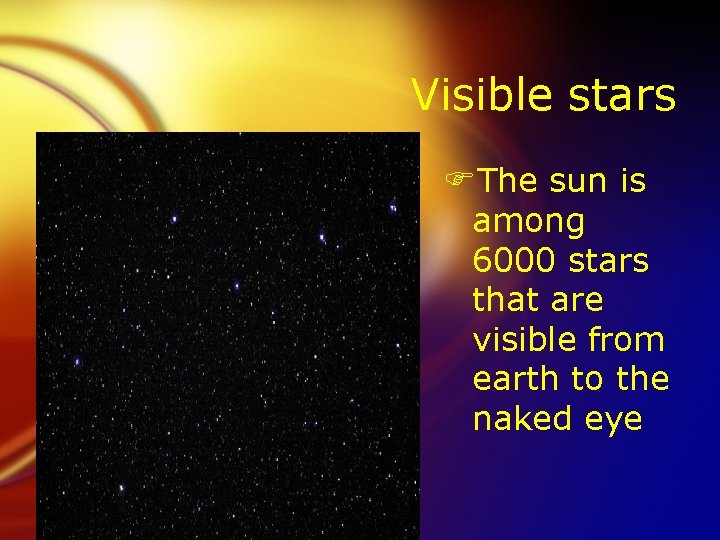 Visible stars

☞The sun is among 6000 stars that are visible from earth to the naked eye